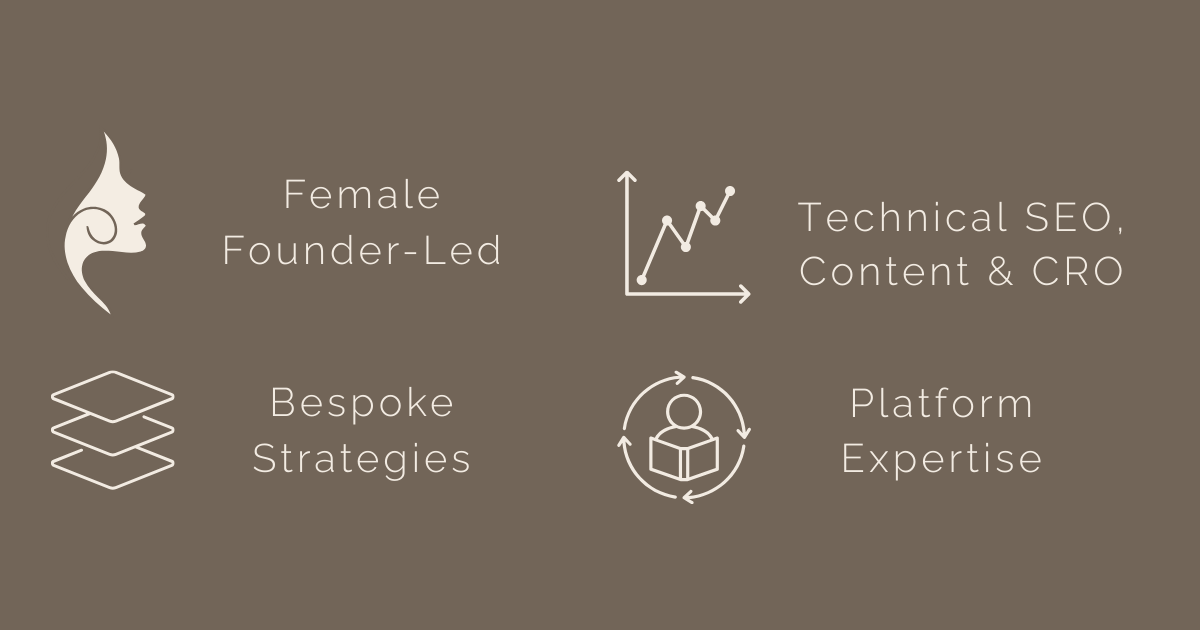 Female Founder-Led

Technical SEO, Content & CRO

Bespoke Strategies

Platform Expertise